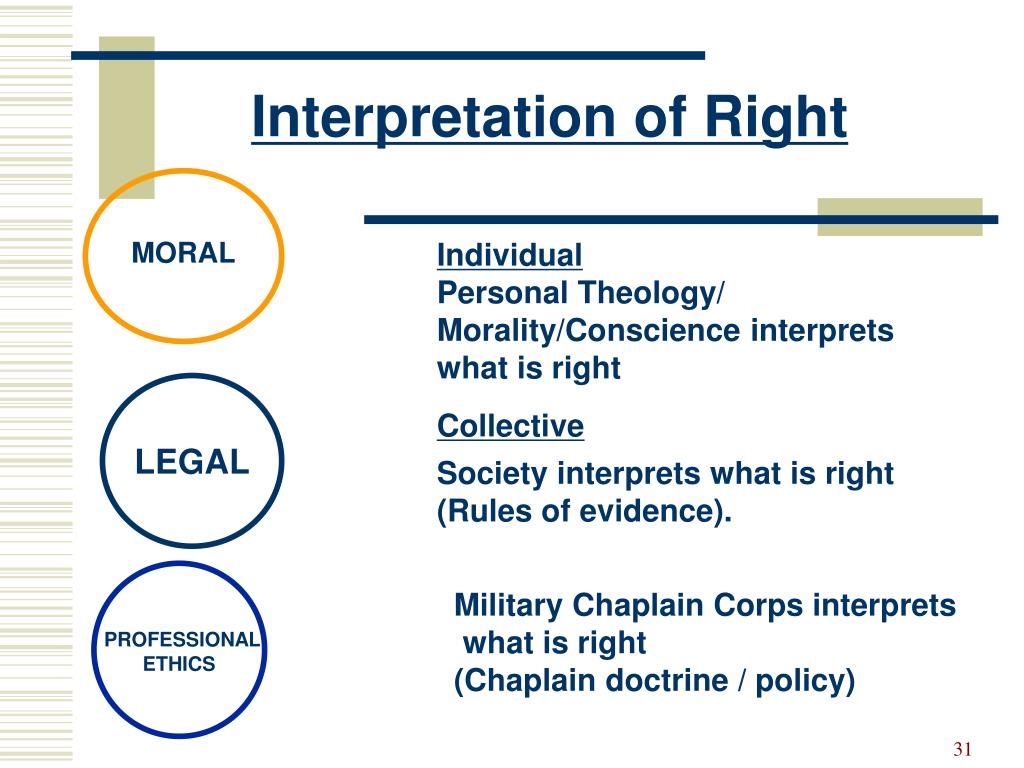 Interpretation of Right

MORAL

Individual
Personal Theology/ Morality/Conscience interprets what is right

LEGAL

Collective
Society interprets what is right (Rules of evidence).

PROFESSIONAL ETHICS

Military Chaplain Corps interprets what is right
(Chaplain doctrine / policy)

31